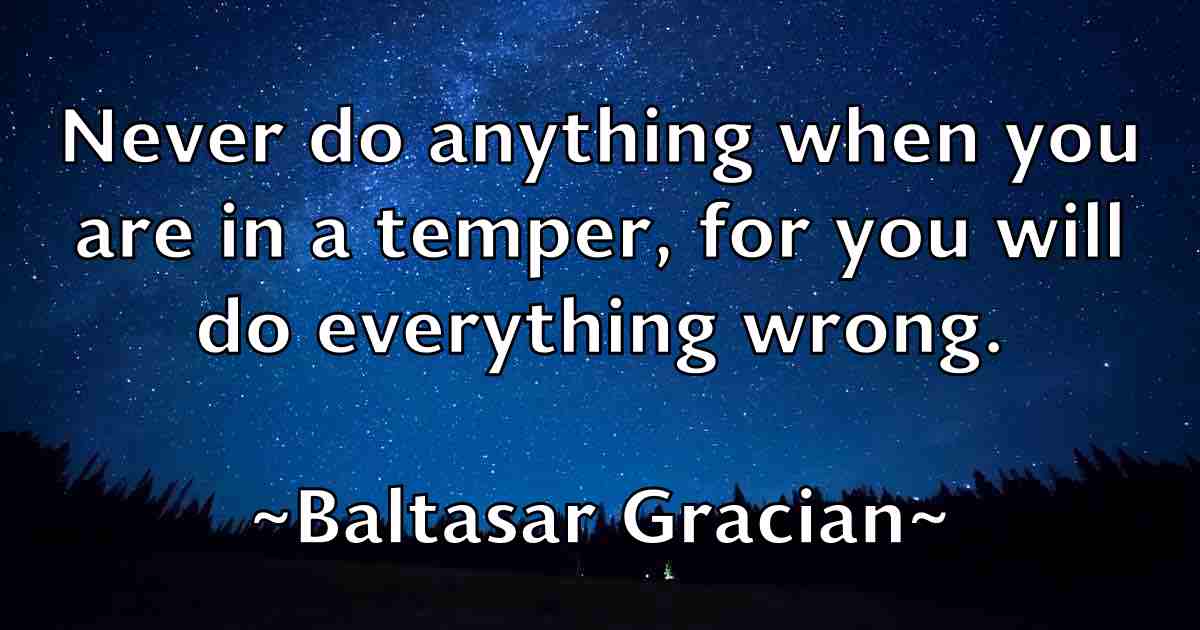 Never do anything when you are in a temper, for you will do everything wrong.

~Baltasar Gracian~